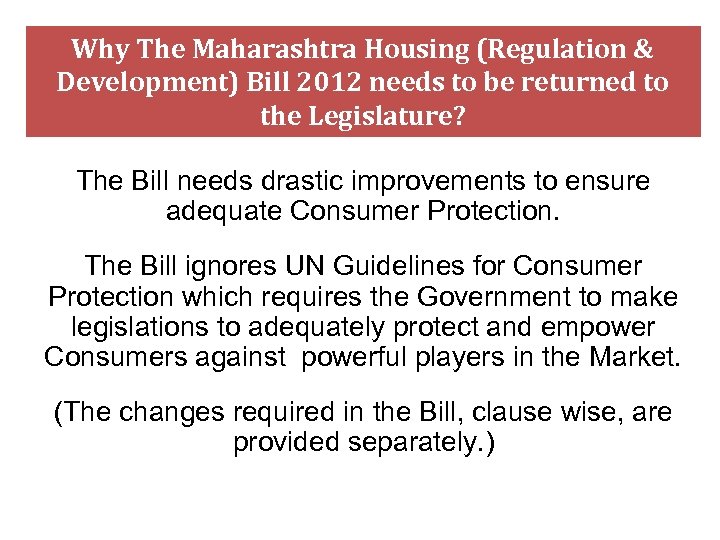 Why The Maharashtra Housing (Regulation & Development) Bill 2012 needs to be returned to the Legislature?

The Bill needs drastic improvements to ensure adequate Consumer Protection.

The Bill ignores UN Guidelines for Consumer Protection which requires the Government to make legislations to adequately protect and empower Consumers against powerful players in the Market.

(The changes required in the Bill, clause wise, are provided separately.)